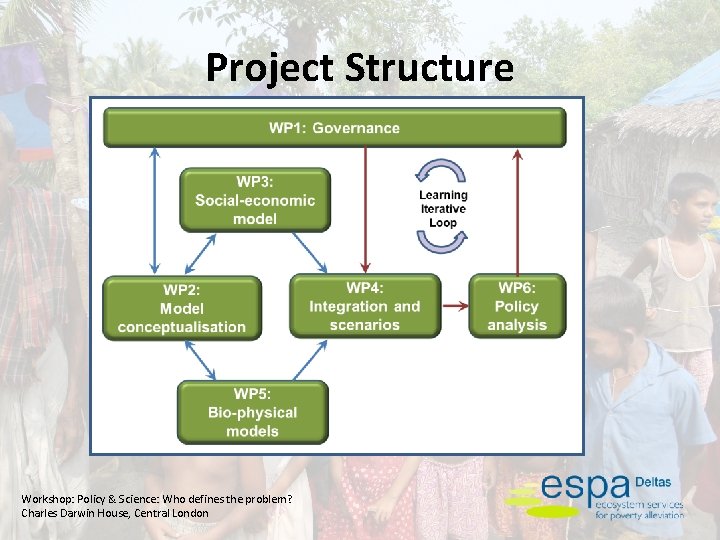 Project Structure

WP1: Governance

WP3: Social-economic model

Learning Iterative Loop

WP2: Model conceptualisation

WP4: Integration and scenarios

WP6: Policy analysis

WP5: Bio-physical models

Workshop: Policy & Science: Who defines the problem?
Charles Darwin House, Central London

espa Deltas
ecosystem services for poverty alleviation